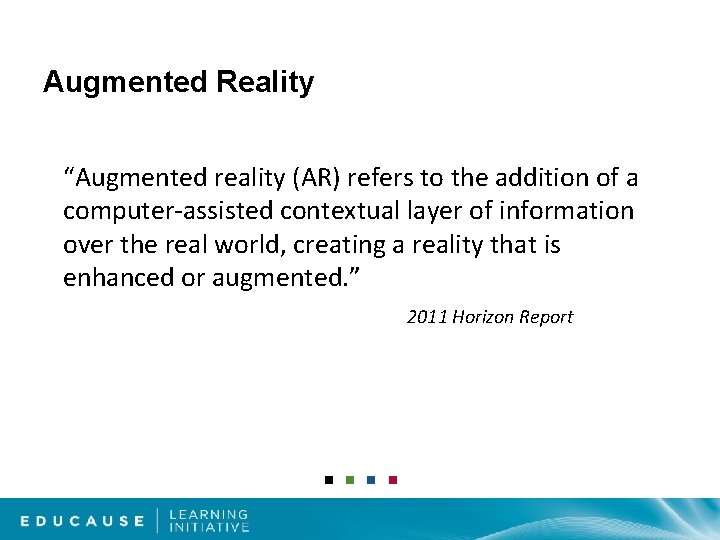 Augmented Reality

“Augmented reality (AR) refers to the addition of a computer-assisted contextual layer of information over the real world, creating a reality that is enhanced or augmented.”

2011 Horizon Report

EDUCAUSE | LEARNING INITIATIVE